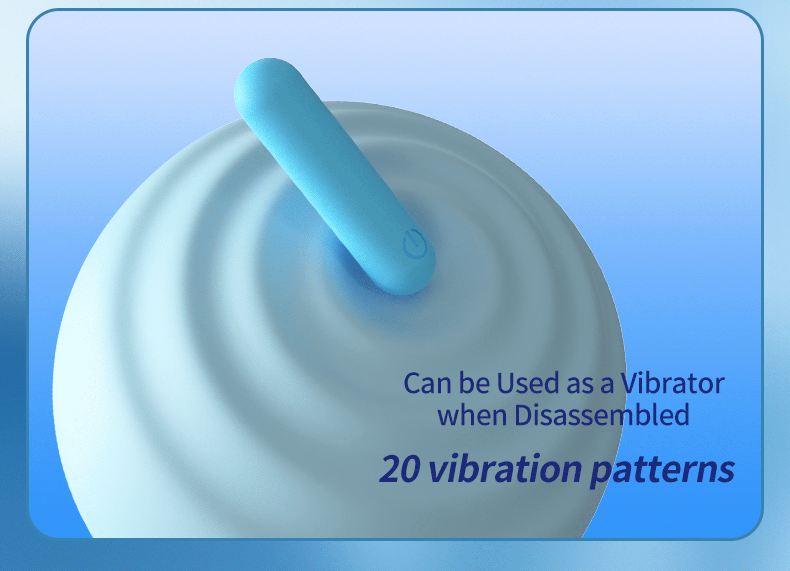 Can be Used as a Vibrator when Disassembled

20 vibration patterns